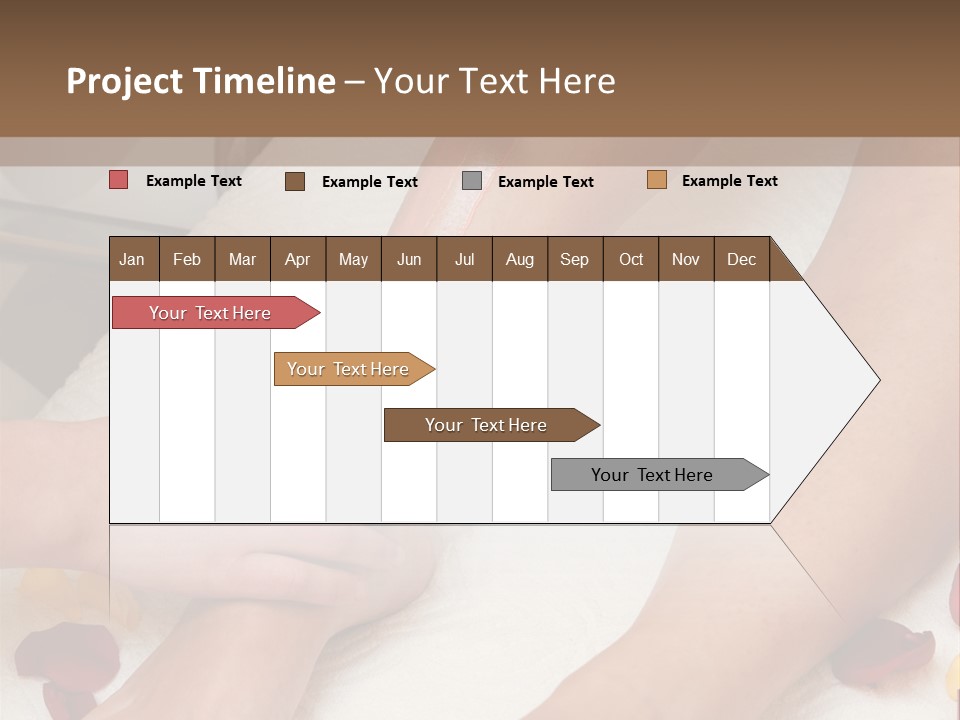 Project Timeline – Your Text Here

Example Text Example Text Example Text Example Text

| Jan | Feb | Mar | Apr | May | Jun | Jul | Aug | Sep | Oct | Nov | Dec |
|---|---|---|---|---|---|---|---|---|---|---|---|

Your Text Here

Your Text Here

Your Text Here

Your Text Here